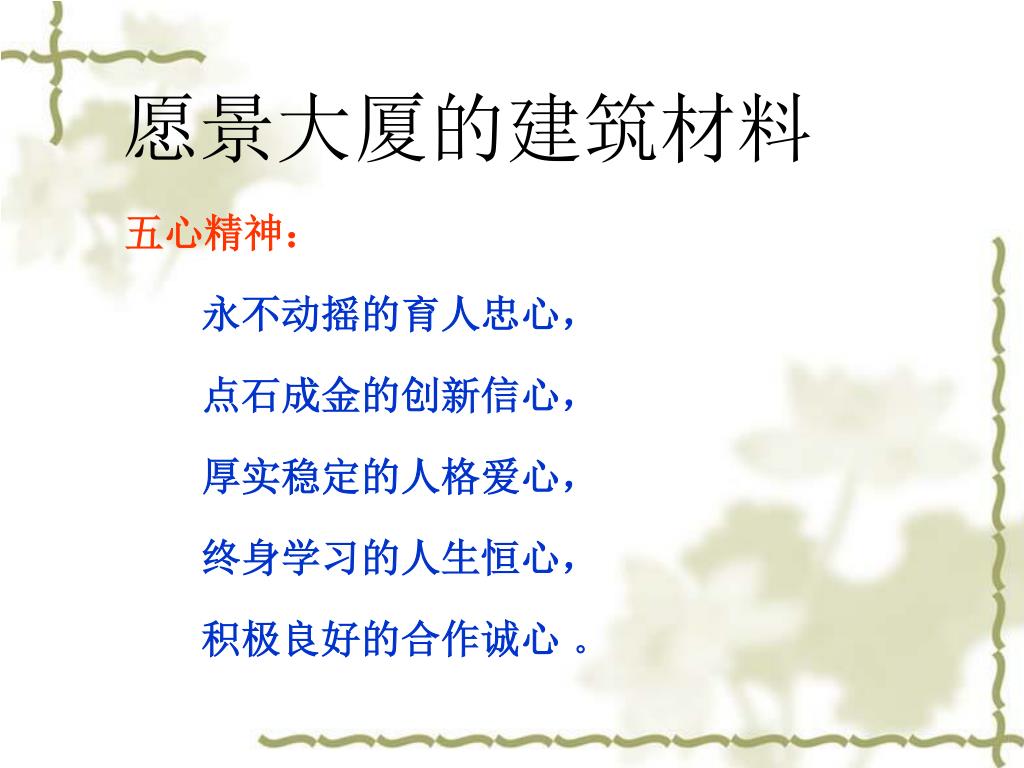 愿景大厦的建筑材料

五心精神：

永不动摇的育人忠心，

点石成金的创新信心，

厚实稳定的人格爱心，

终身学习的人生恒心，

积极良好的合作诚心 。